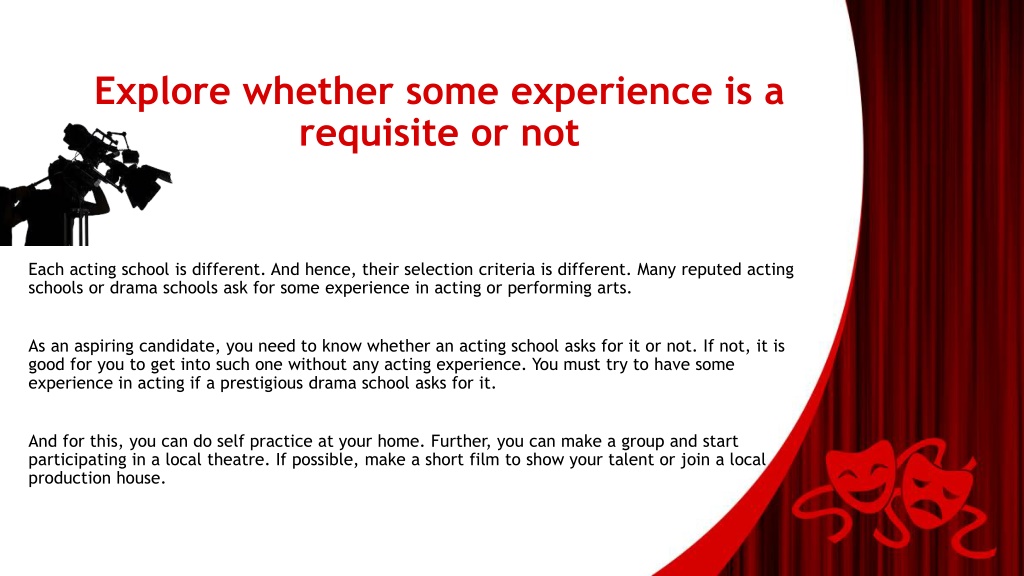 Explore whether some experience is a requisite or not

Each acting school is different. And hence, their selection criteria is different. Many reputed acting schools or drama schools ask for some experience in acting or performing arts.

As an aspiring candidate, you need to know whether an acting school asks for it or not. If not, it is good for you to get into such one without any acting experience. You must try to have some experience in acting if a prestigious drama school asks for it.

And for this, you can do self practice at your home. Further, you can make a group and start participating in a local theatre. If possible, make a short film to show your talent or join a local production house.